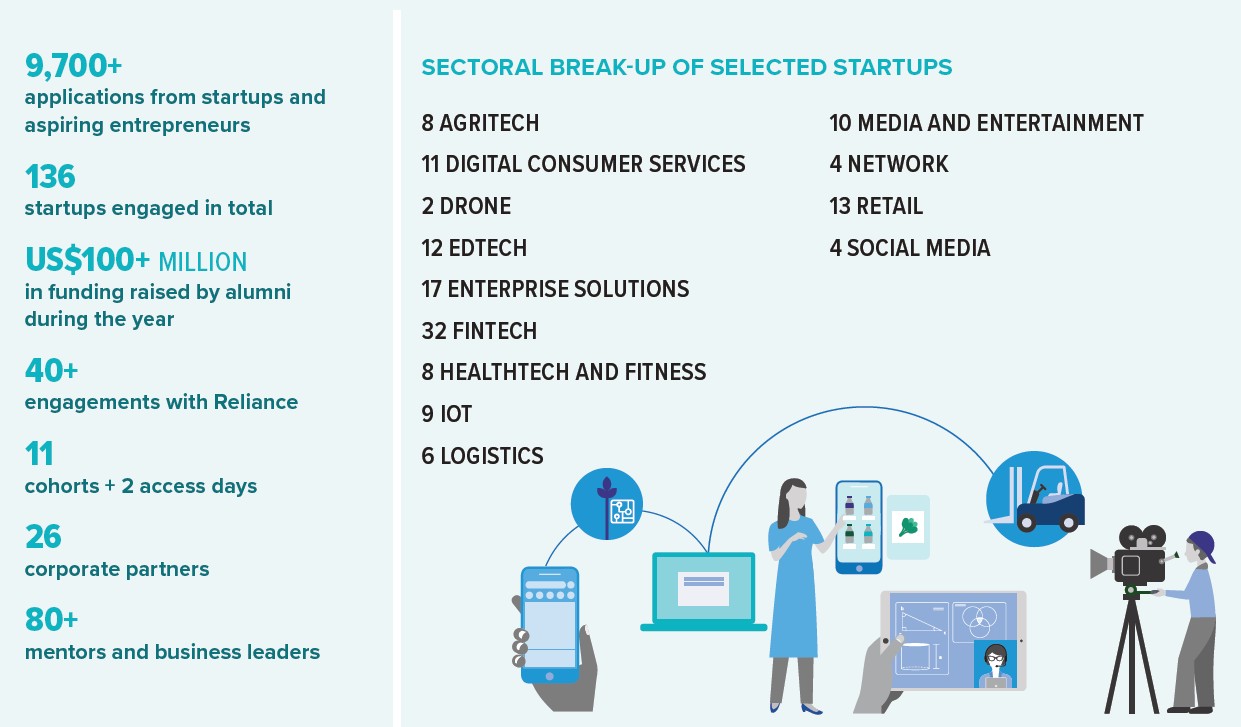 9,700+
applications from startups and aspiring entrepreneurs

136
startups engaged in total

US$100+ MILLION
in funding raised by alumni during the year

40+
engagements with Reliance

11
cohorts + 2 access days

26
corporate partners

80+
mentors and business leaders

SECTORAL BREAK-UP OF SELECTED STARTUPS

8 AGRITECH
11 DIGITAL CONSUMER SERVICES
2 DRONE
12 EDTECH
17 ENTERPRISE SOLUTIONS
32 FINTECH
8 HEALTHTECH AND FITNESS
9 IOT
6 LOGISTICS

10 MEDIA AND ENTERTAINMENT
4 NETWORK
13 RETAIL
4 SOCIAL MEDIA